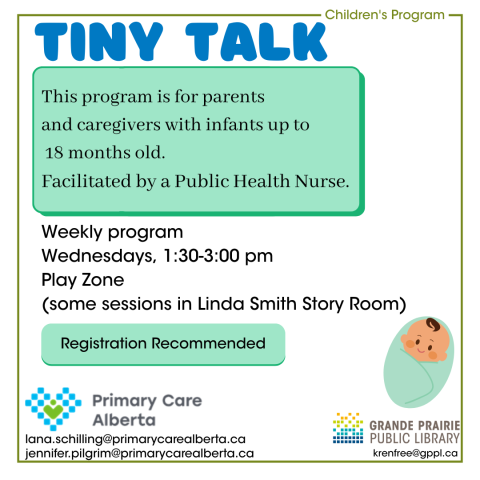 Children's Program

TINY TALK

This program is for parents and caregivers with infants up to 18 months old. Facilitated by a Public Health Nurse.

Weekly program
Wednesdays, 1:30-3:00 pm
Play Zone
(some sessions in Linda Smith Story Room)

Registration Recommended

Primary Care Alberta
lana.schilling@primarycarealberta.ca
jennifer.pilgrim@primarycarealberta.ca

GRANDE PRAIRIE PUBLIC LIBRARY
krenfree@gppl.ca